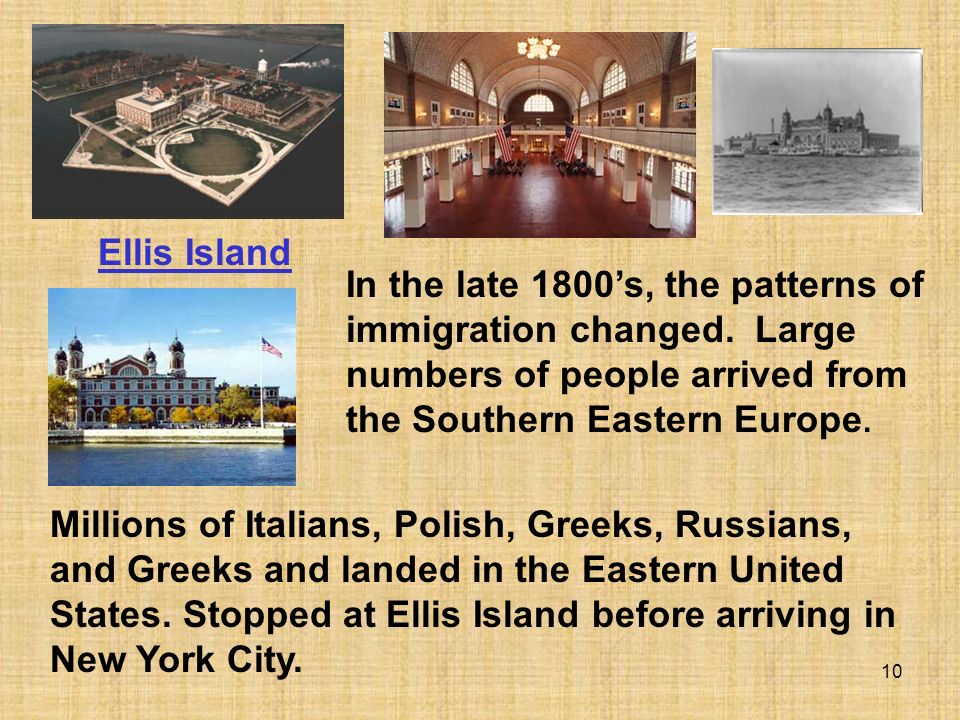 Ellis Island

In the late 1800’s, the patterns of immigration changed. Large numbers of people arrived from the Southern Eastern Europe.

Millions of Italians, Polish, Greeks, Russians, and Greeks and landed in the Eastern United States. Stopped at Ellis Island before arriving in New York City.

10